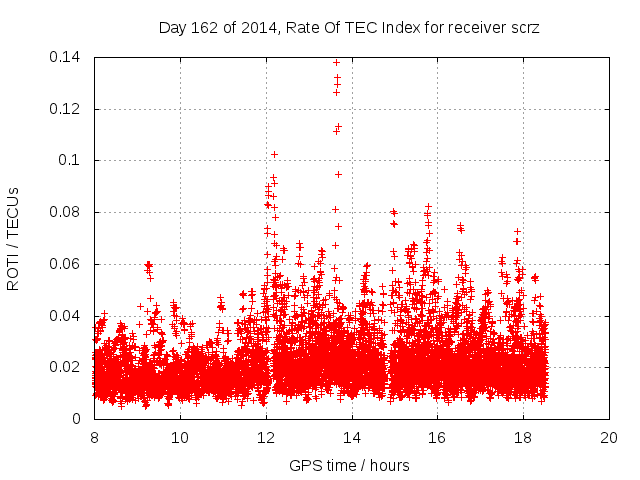 Day 162 of 2014, Rate Of TEC Index for receiver scrz

ROTI / TECUs

0.14
0.12
0.1
0.08
0.06
0.04
0.02
0

8
10
12
14
16
18
20

GPS time / hours